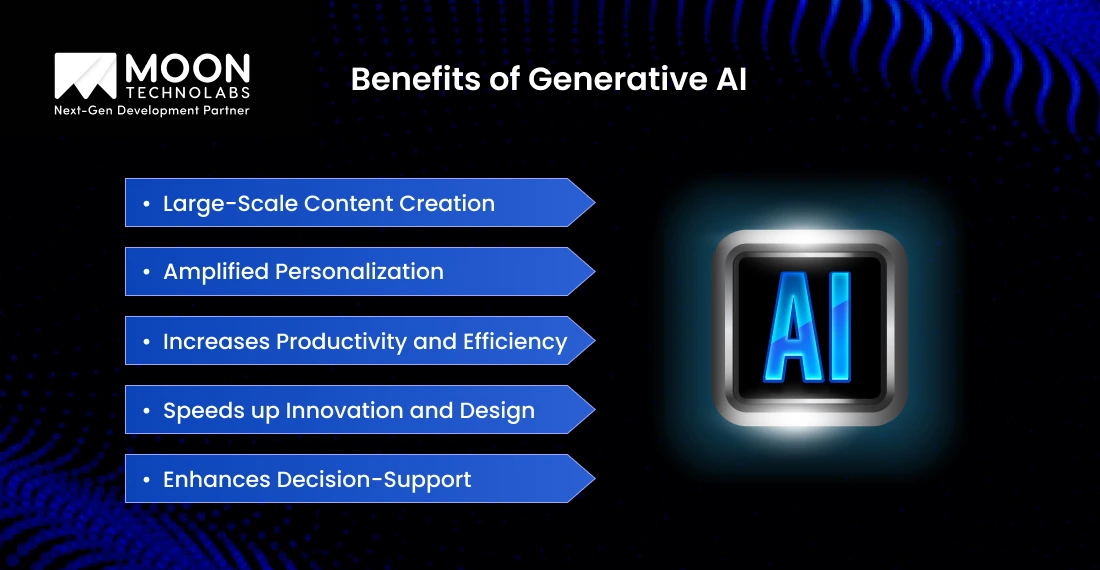 MOON
TECHNOLABS
Next-Gen Development Partner

Benefits of Generative AI

• Large-Scale Content Creation
• Amplified Personalization
• Increases Productivity and Efficiency
• Speeds up Innovation and Design
• Enhances Decision-Support

AI